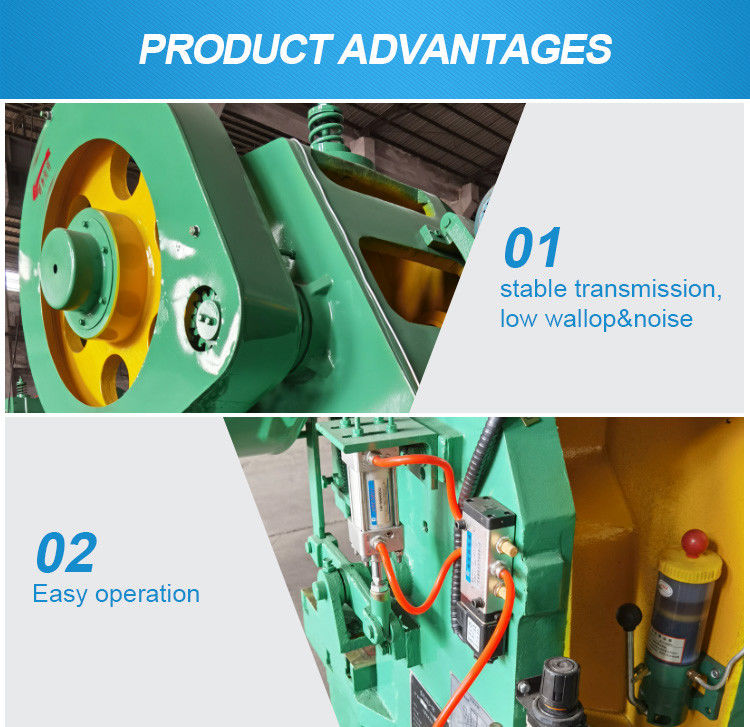 PRODUCT ADVANTAGES

01
stable transmission, low wallop&noise

02
Easy operation